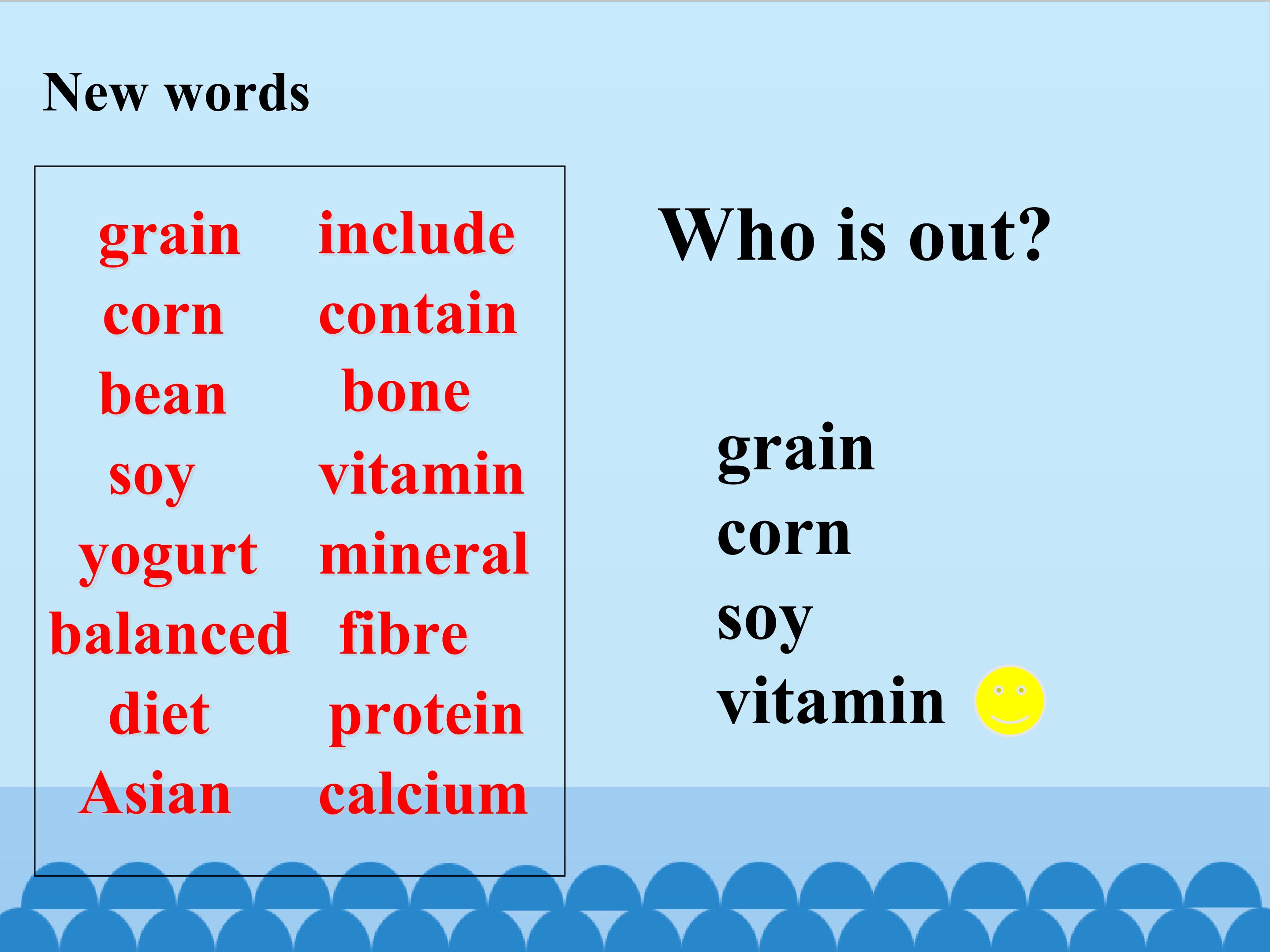 New words

grain
corn
bean
soy
yogurt
balanced
diet
Asian

include
contain
bone
vitamin
mineral
fibre
protein
calcium

Who is out?

grain
corn
soy
vitamin